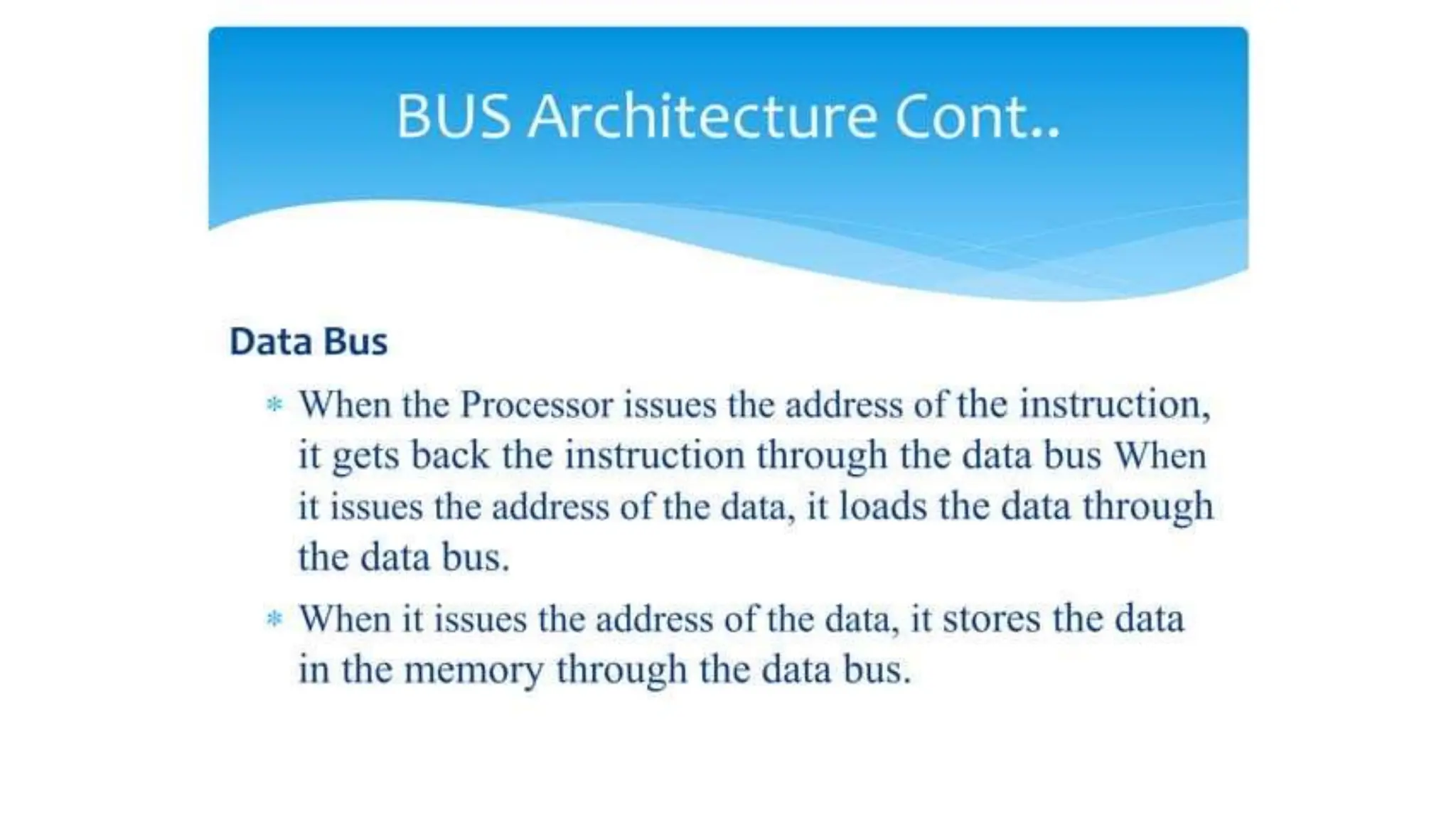 BUS Architecture Cont..

Data Bus

* When the Processor issues the address of the instruction, it gets back the instruction through the data bus When it issues the address of the data, it loads the data through the data bus.

* When it issues the address of the data, it stores the data in the memory through the data bus.